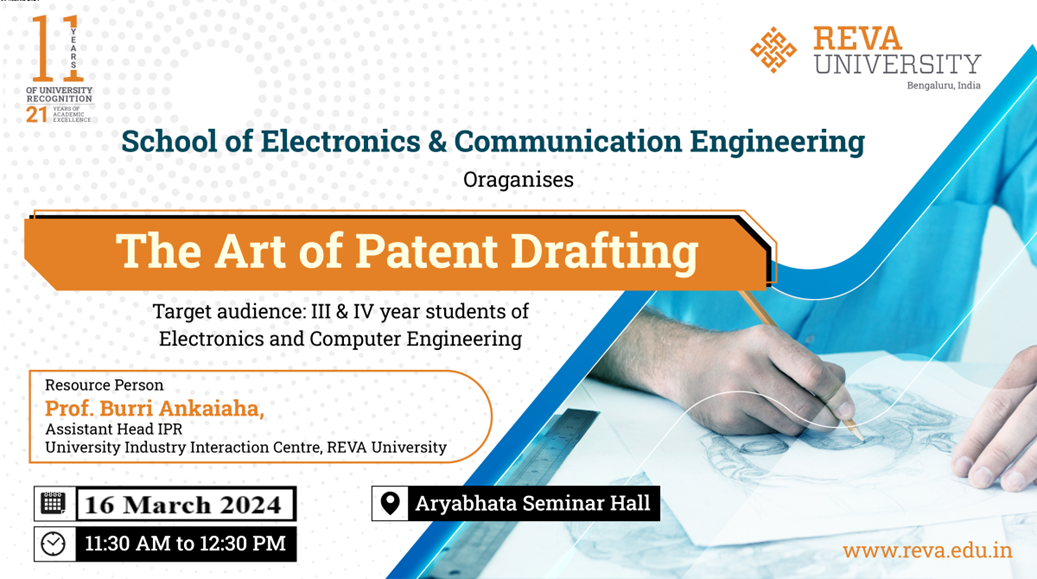 11 YEARS OF UNIVERSITY RECOGNITION
21 YEARS OF ACADEMIC EXCELLENCE

REVA UNIVERSITY
Bengaluru, India

School of Electronics & Communication Engineering
Oraganises

The Art of Patent Drafting

Target audience: III & IV year students of Electronics and Computer Engineering

Resource Person
Prof. Burri Ankaiaha,
Assistant Head IPR
University Industry Interaction Centre, REVA University

16 March 2024
11:30 AM to 12:30 PM

Aryabhata Seminar Hall

www.reva.edu.in